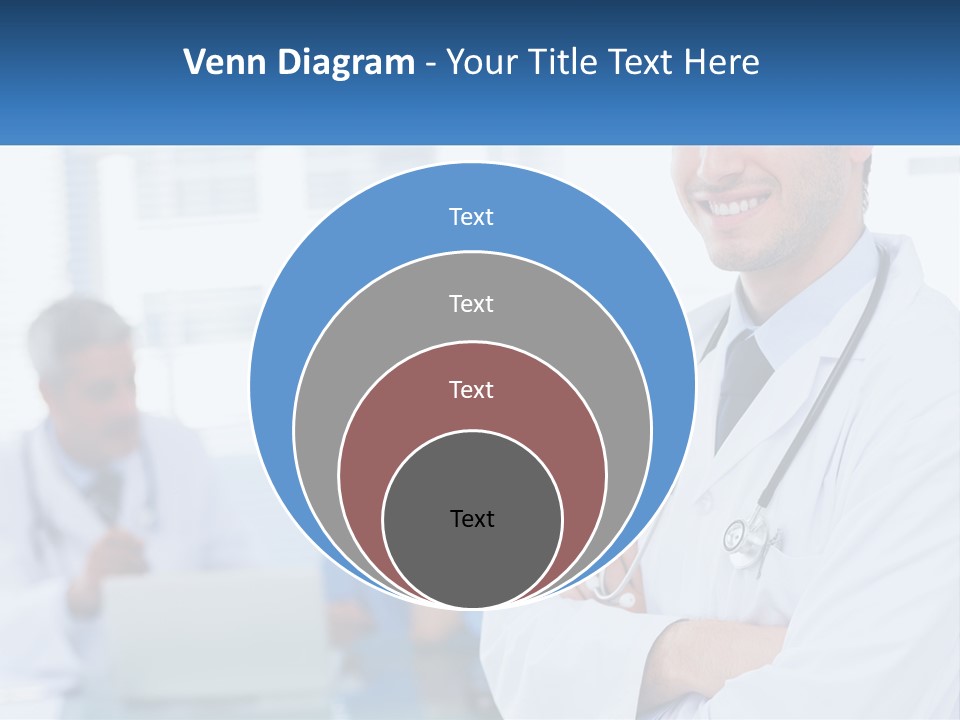 Venn Diagram - Your Title Text Here

Text

Text

Text

Text